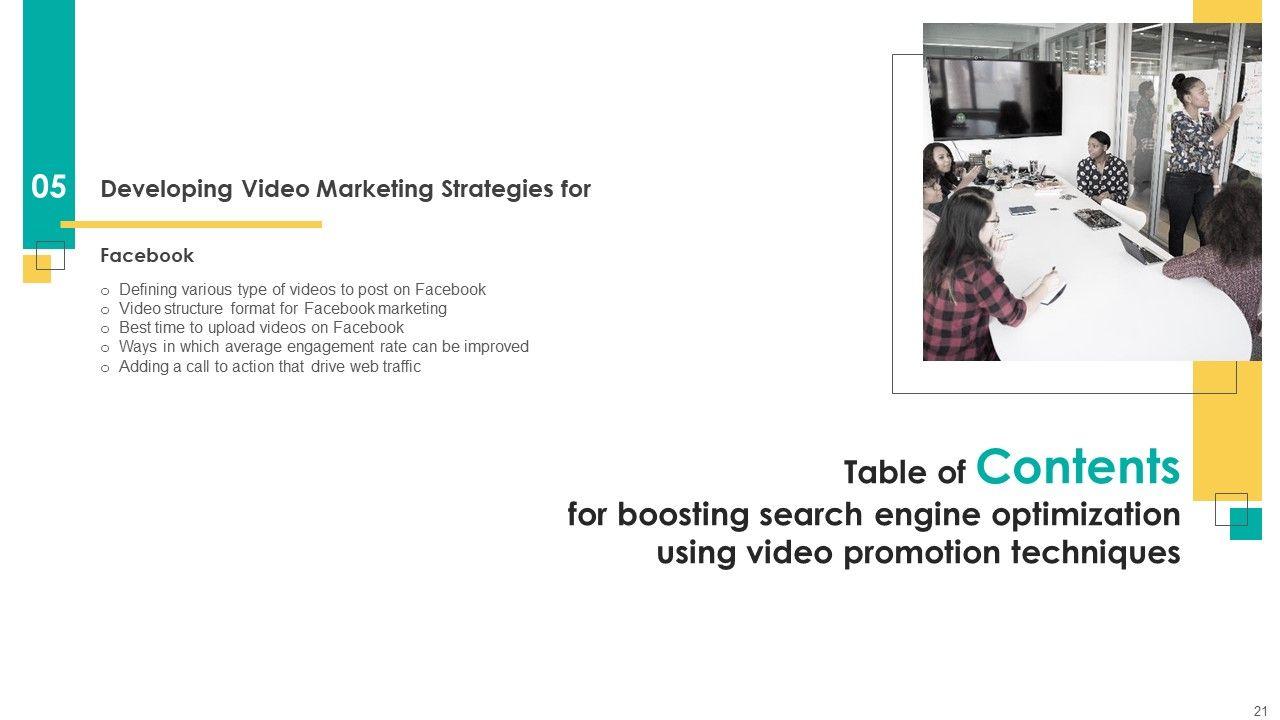 05 Developing Video Marketing Strategies for

Facebook

o Defining various type of videos to post on Facebook
o Video structure format for Facebook marketing
o Best time to upload videos on Facebook
o Ways in which average engagement rate can be improved
o Adding a call to action that drive web traffic

Table of Contents
for boosting search engine optimization using video promotion techniques

21